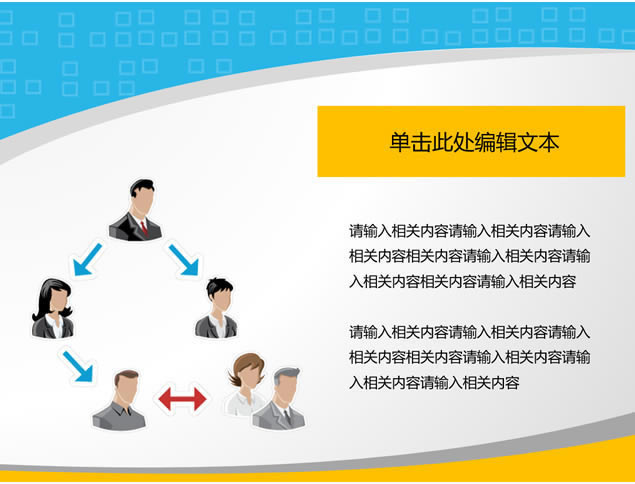 单击此处编辑文本

请输入相关内容请输入相关内容请输入相关内容相关内容请输入相关内容请输入相关内容相关内容请输入相关内容

请输入相关内容请输入相关内容请输入相关内容相关内容请输入相关内容请输入相关内容请输入相关内容